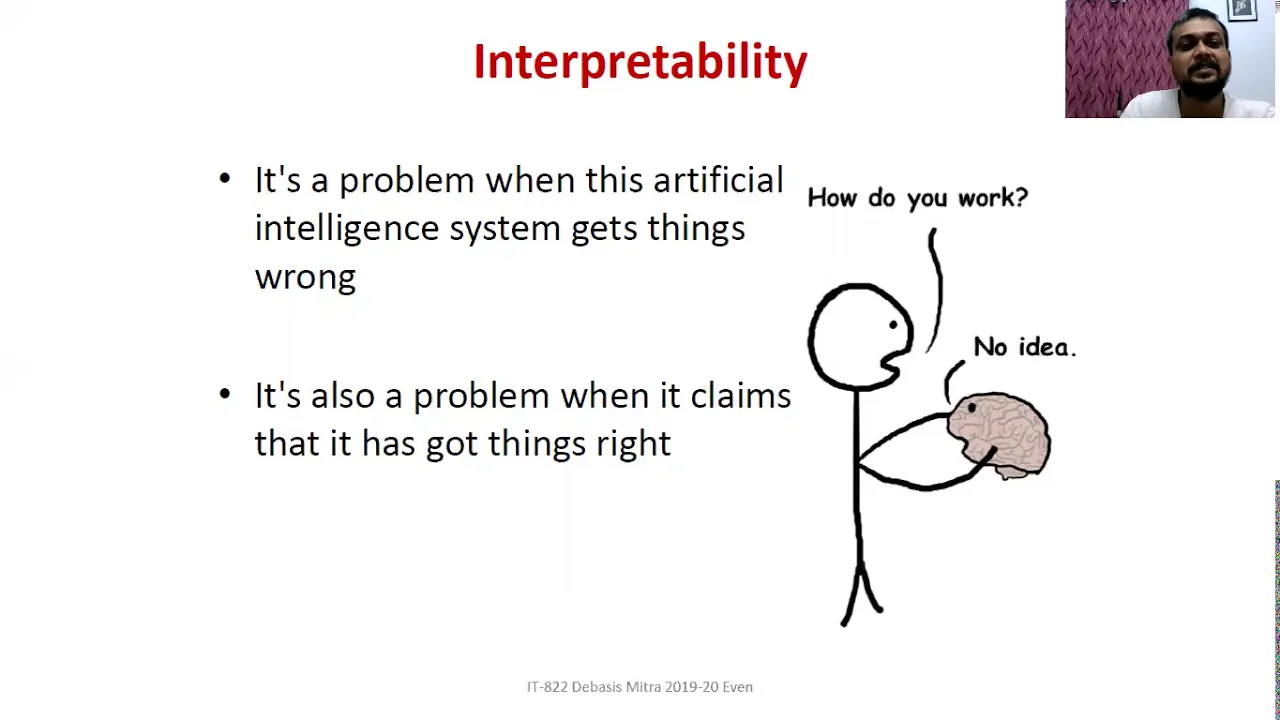 Interpretability

• It's a problem when this artificial intelligence system gets things wrong

• It's also a problem when it claims that it has got things right

How do you work?

No idea.

IT-822 Debasis Mitra 2019-20 Even